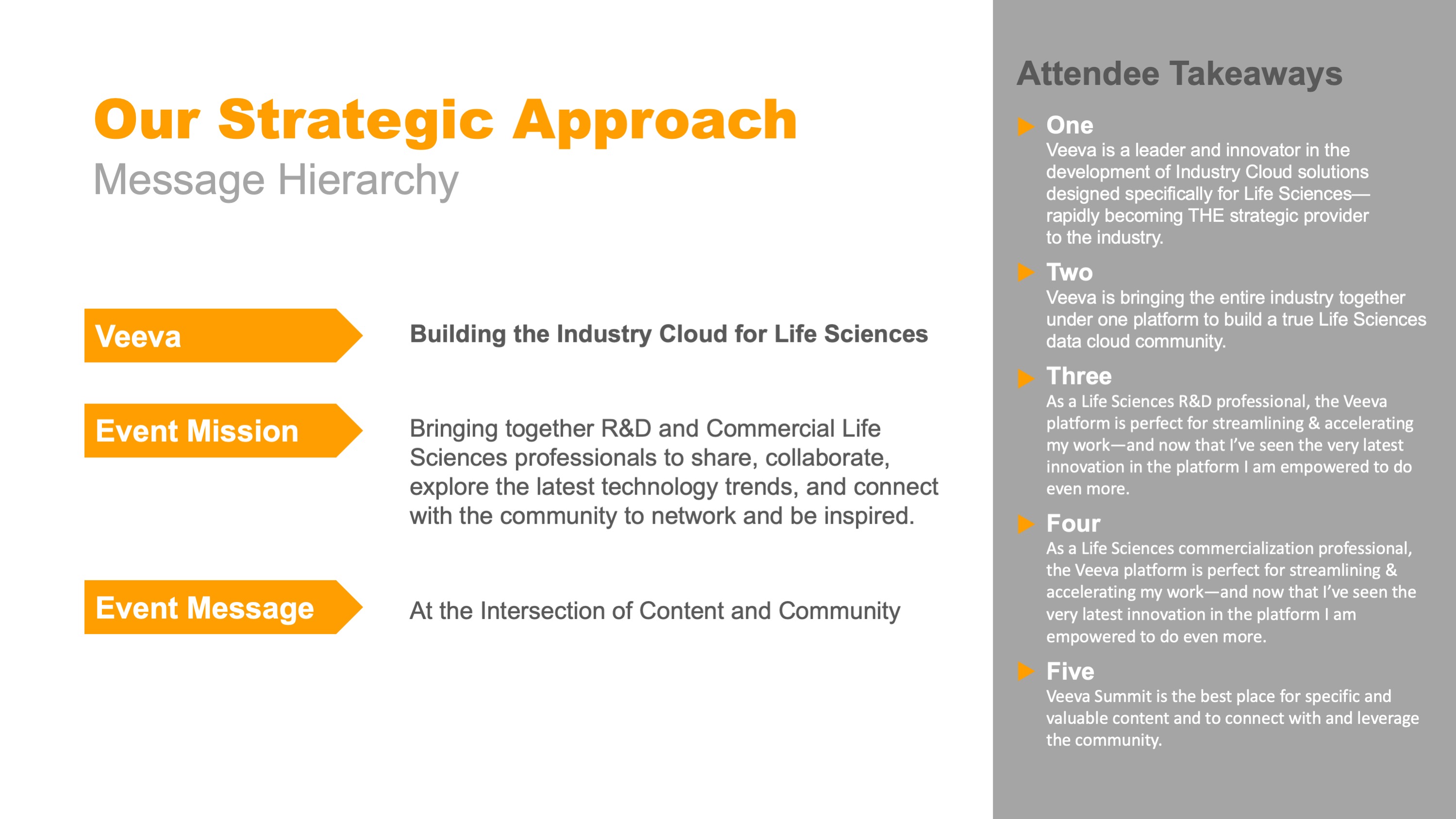 Our Strategic Approach
Message Hierarchy

Veeva

Building the Industry Cloud for Life Sciences

Event Mission

Bringing together R&D and Commercial Life Sciences professionals to share, collaborate, explore the latest technology trends, and connect with the community to network and be inspired.

Event Message

At the Intersection of Content and Community

Attendee Takeaways

One
Veeva is a leader and innovator in the development of Industry Cloud solutions designed specifically for Life Sciences—rapidly becoming THE strategic provider to the industry.

Two
Veeva is bringing the entire industry together under one platform to build a true Life Sciences data cloud community.

Three
As a Life Sciences R&D professional, the Veeva platform is perfect for streamlining & accelerating my work—and now that I've seen the very latest innovation in the platform I am empowered to do even more.

Four
As a Life Sciences commercialization professional, the Veeva platform is perfect for streamlining & accelerating my work—and now that I've seen the very latest innovation in the platform I am empowered to do even more.

Five
Veeva Summit is the best place for specific and valuable content and to connect with and leverage the community.